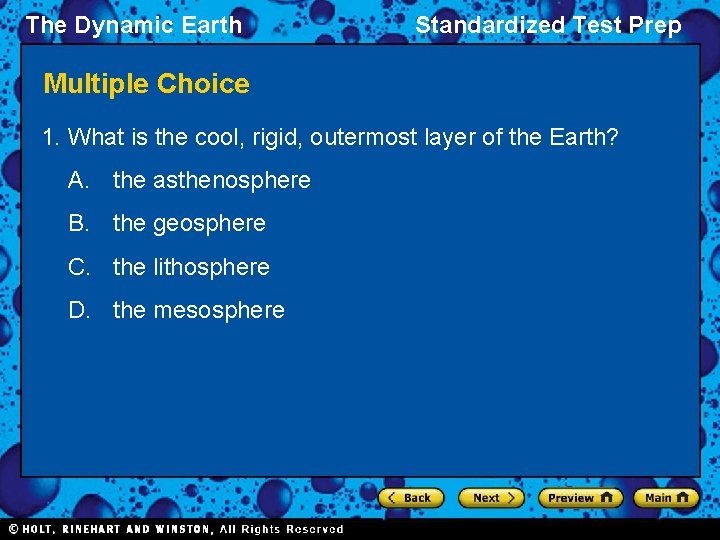 The Dynamic Earth

Standardized Test Prep

Multiple Choice

1. What is the cool, rigid, outermost layer of the Earth?

A. the asthenosphere

B. the geosphere

C. the lithosphere

D. the mesosphere

Back

Next

Preview

Main

© HOLT, RINEHART AND WINSTON, All Rights Reserved